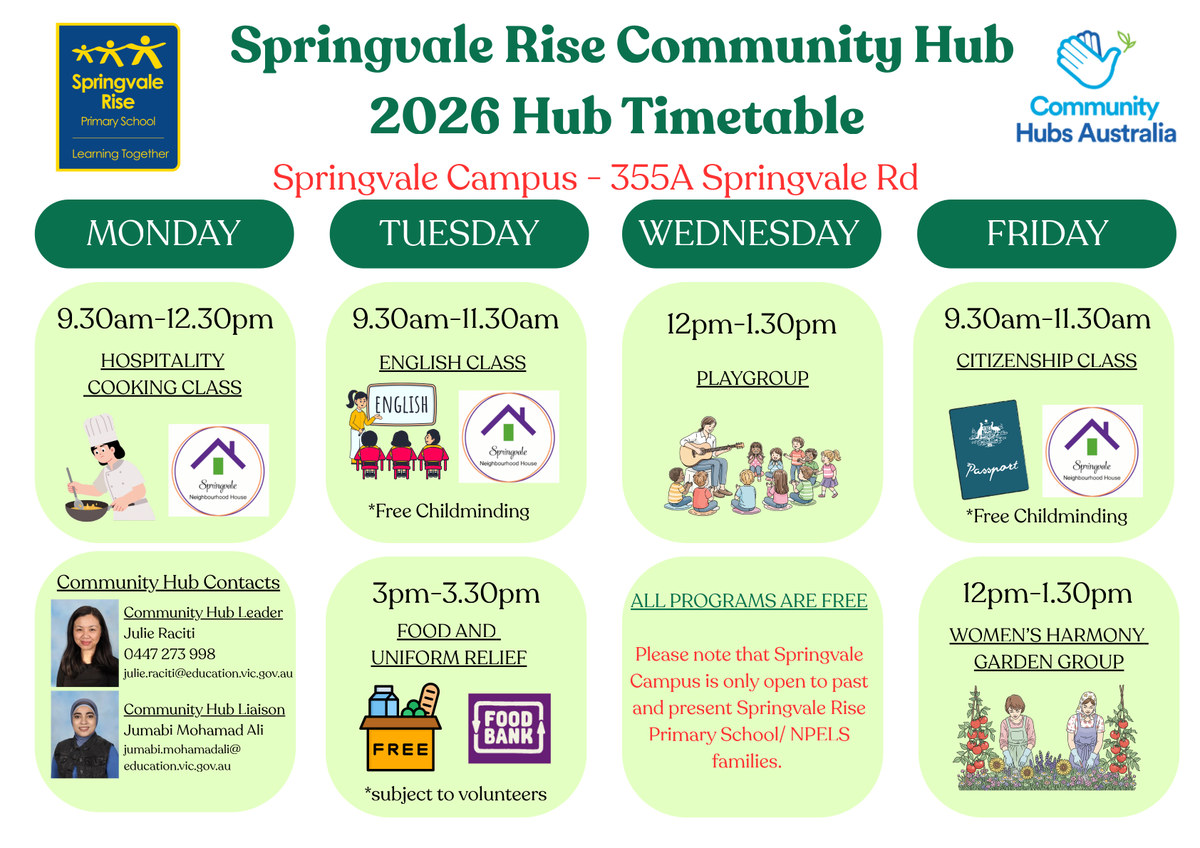 Springvale Rise Primary School
Learning Together

Springvale Rise Community Hub
2026 Hub Timetable

Community Hubs Australia

Springvale Campus - 355A Springvale Rd

MONDAY

9.30am-12.30pm
HOSPITALITY COOKING CLASS

Springvale Neighbourhood House

Community Hub Contacts

Community Hub Leader
Julie Raciti
0447 273 998
julie.raciti@education.vic.gov.au

Community Hub Liaison
Jumabi Mohamad Ali
jumabi.mohamadali@education.vic.gov.au

TUESDAY

9.30am-11.30am
ENGLISH CLASS

ENGLISH

Springvale Neighbourhood House

*Free Childminding

3pm-3.30pm
FOOD AND UNIFORM RELIEF

FREE

FOOD BANK

*subject to volunteers

WEDNESDAY

12pm-1.30pm
PLAYGROUP

ALL PROGRAMS ARE FREE

Please note that Springvale Campus is only open to past and present Springvale Rise Primary School/ NPELS families.

FRIDAY

9.30am-11.30am
CITIZENSHIP CLASS

Passport

Springvale Neighbourhood House

*Free Childminding

12pm-1.30pm
WOMEN'S HARMONY GARDEN GROUP